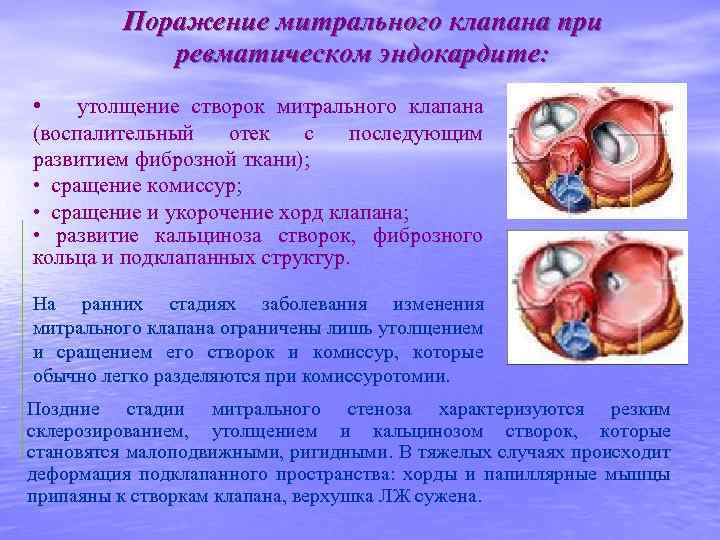 Поражение митрального клапана при ревматическом эндокардите:

• утолщение створок митрального клапана (воспалительный отек с последующим развитием фиброзной ткани);
• сращение комиссур;
• сращение и укорочение хорд клапана;
• развитие кальциноза створок, фиброзного кольца и подклапанных структур.

На ранних стадиях заболевания изменения митрального клапана ограничены лишь утолщением и сращением его створок и комиссур, которые обычно легко разделяются при комиссуротомии.

Поздние стадии митрального стеноза характеризуются резким склерозированием, утолщением и кальцинозом створок, которые становятся малоподвижными, ригидными. В тяжелых случаях происходит деформация подклапанного пространства: хорды и папиллярные мышцы припаяны к створкам клапана, верхушка ЛЖ сужена.